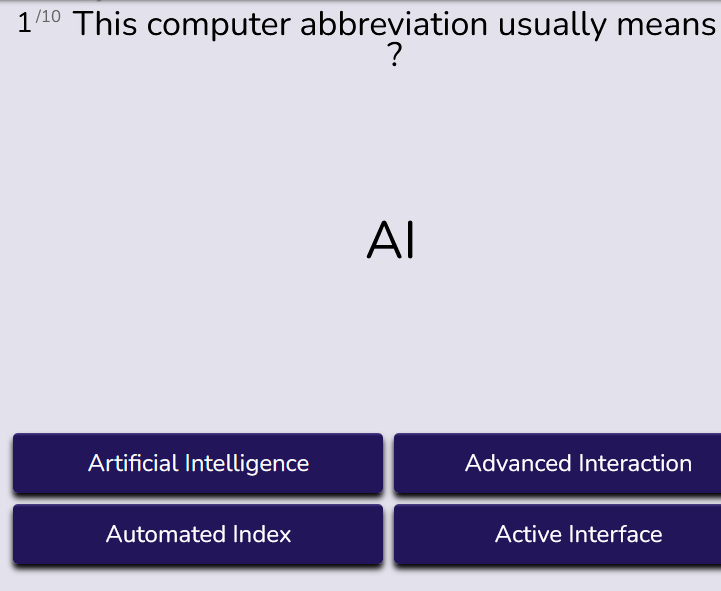 1 /10 This computer abbreviation usually means ?

AI

Artificial Intelligence

Advanced Interaction

Automated Index

Active Interface